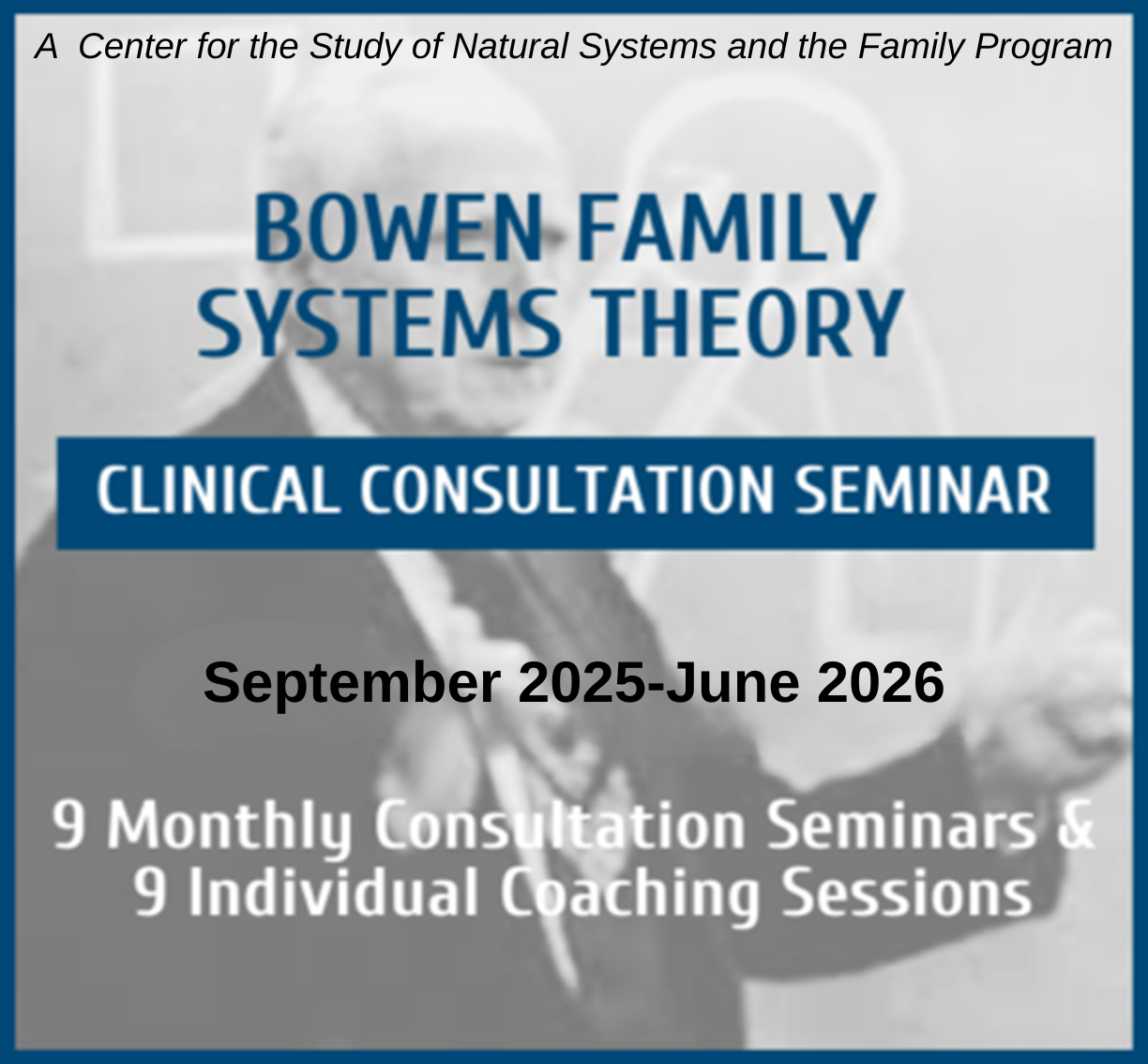 A Center for the Study of Natural Systems and the Family Program

BOWEN FAMILY SYSTEMS THEORY

CLINICAL CONSULTATION SEMINAR

September 2025-June 2026

9 Monthly Consultation Seminars & 9 Individual Coaching Sessions